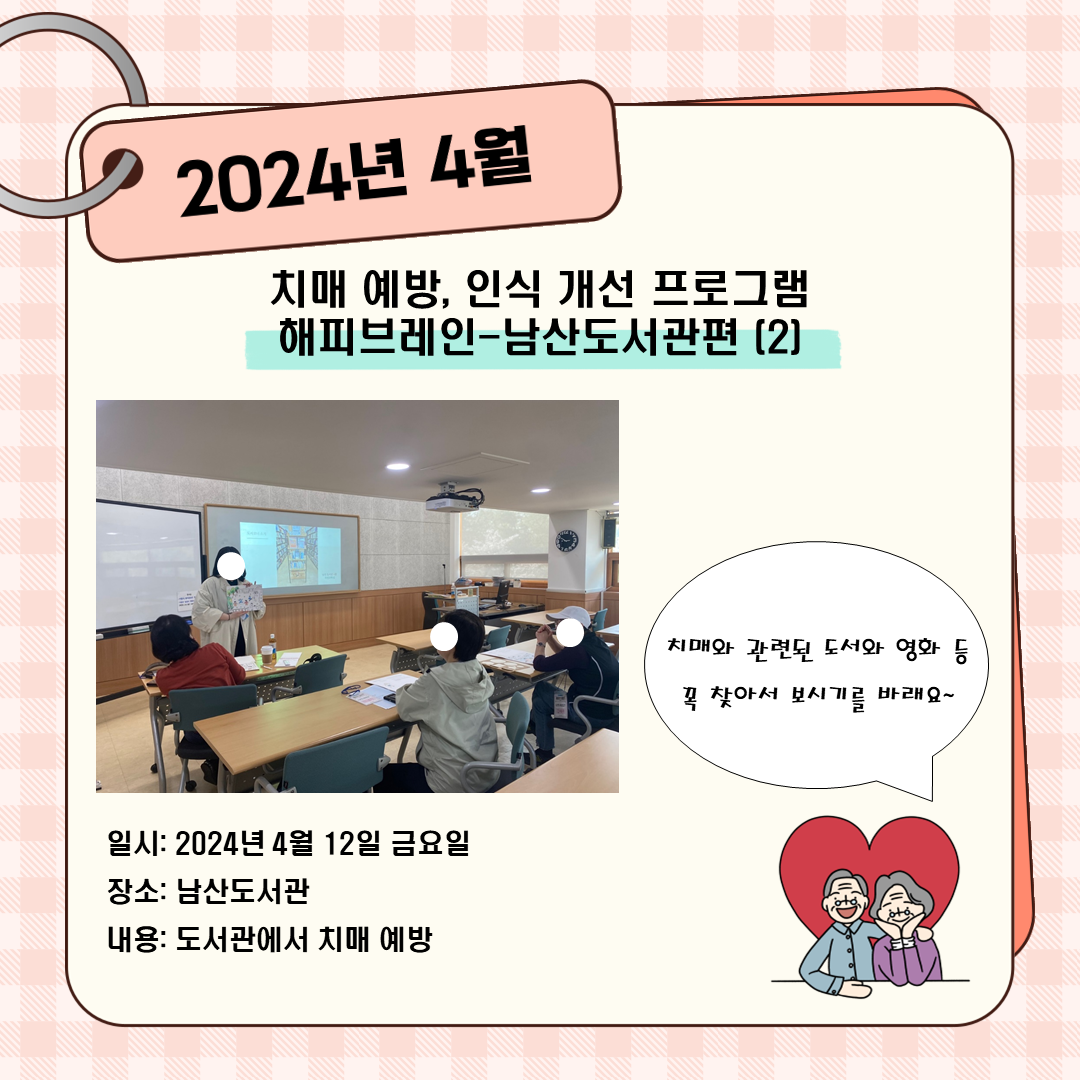 2024년 4월

치매 예방, 인식 개선 프로그램
해피브레인-남산도서관편 (2)

치매와 관련된 도서와 영화 등
꼭 찾아서 보시기를 바래요~

일시: 2024년 4월 12일 금요일
장소: 남산도서관
내용: 도서관에서 치매 예방